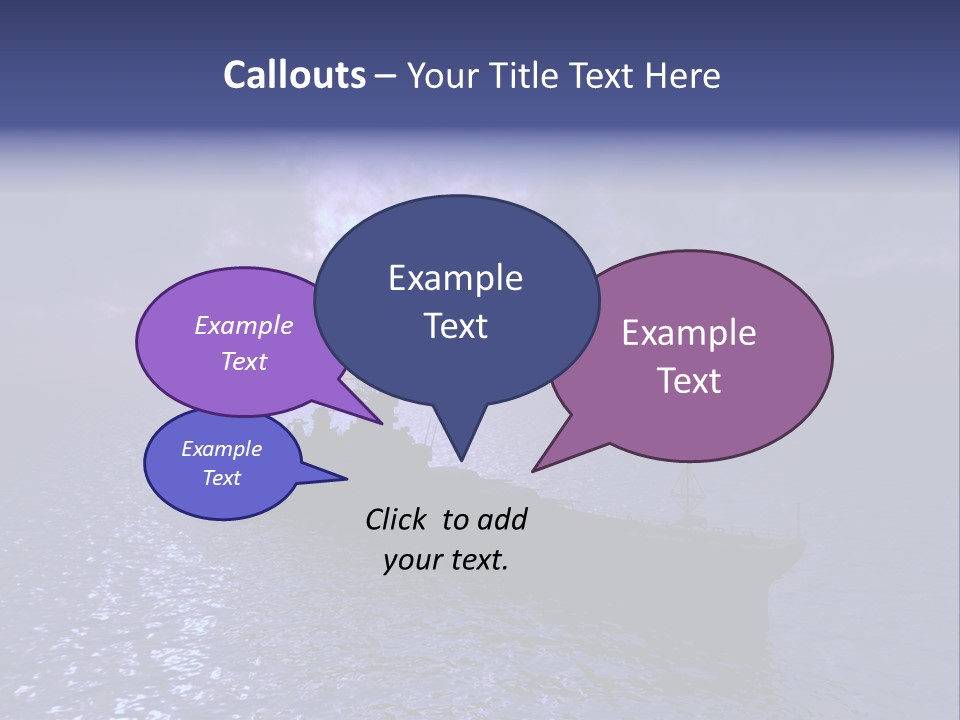 Callouts – Your Title Text Here

Example Text

Example Text

Example Text

Example Text

Click to add your text.